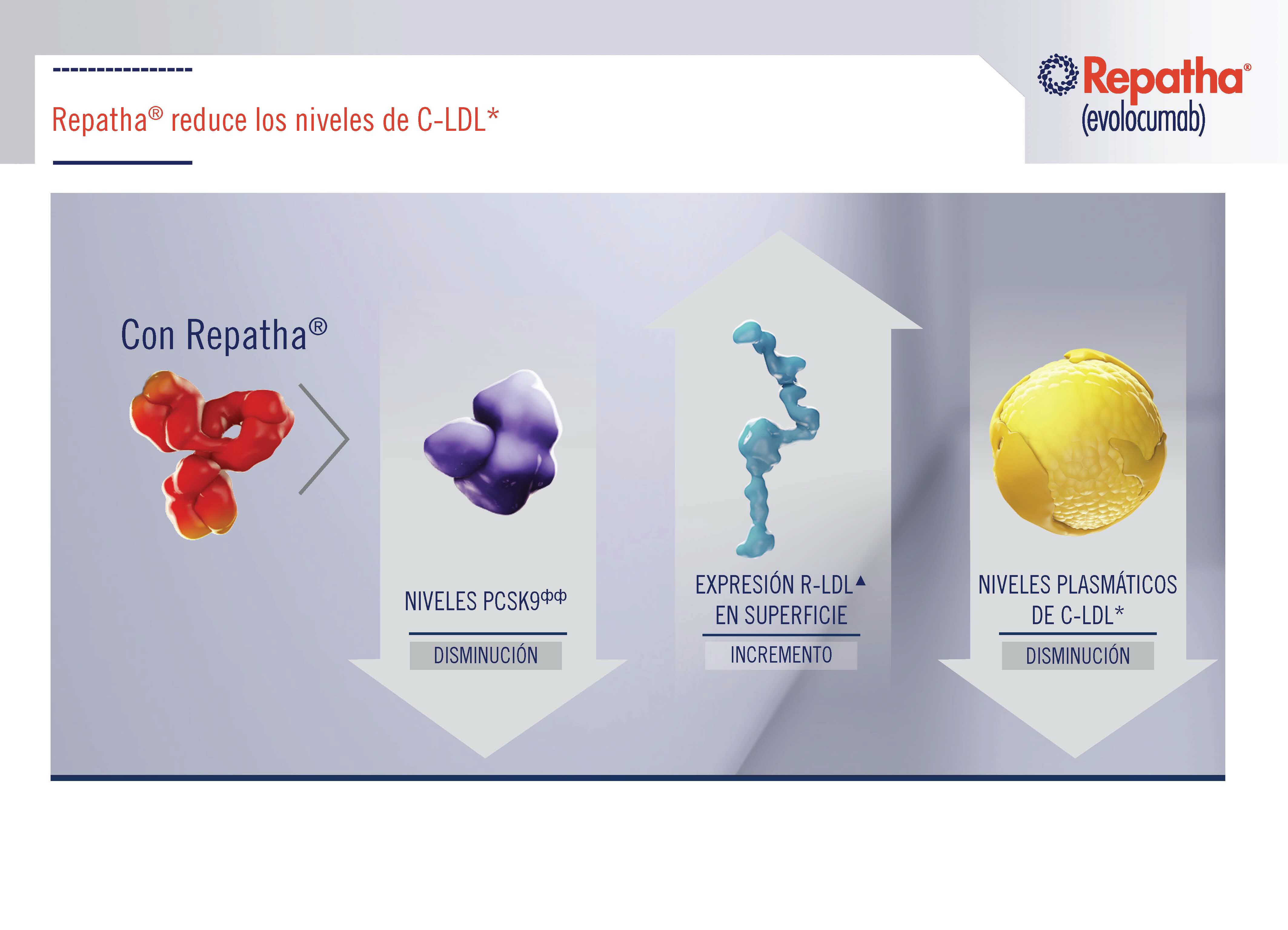 Repatha® reduce los niveles de C-LDL*

Repatha®
(evolocumab)

Con Repatha®

NIVELES PCSK9ΦΦ

DISMINUCIÓN

EXPRESIÓN R-LDL▲ EN SUPERFICIE

INCREMENTO

NIVELES PLASMÁTICOS DE C-LDL*

DISMINUCIÓN